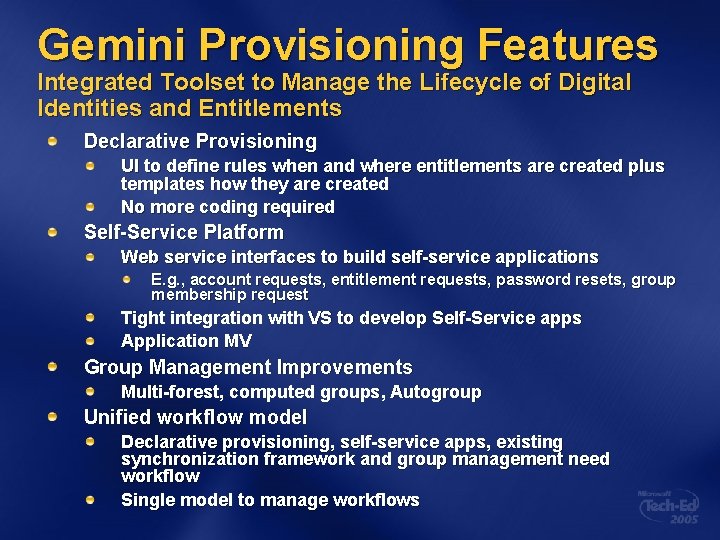 Gemini Provisioning Features
Integrated Toolset to Manage the Lifecycle of Digital Identities and Entitlements

Declarative Provisioning
UI to define rules when and where entitlements are created plus templates how they are created
No more coding required
Self-Service Platform
Web service interfaces to build self-service applications
E.g., account requests, entitlement requests, password resets, group membership request
Tight integration with VS to develop Self-Service apps
Application MV
Group Management Improvements
Multi-forest, computed groups, Autogroup
Unified workflow model
Declarative provisioning, self-service apps, existing synchronization framework and group management need workflow
Single model to manage workflows

Microsoft Tech·Ed 2005